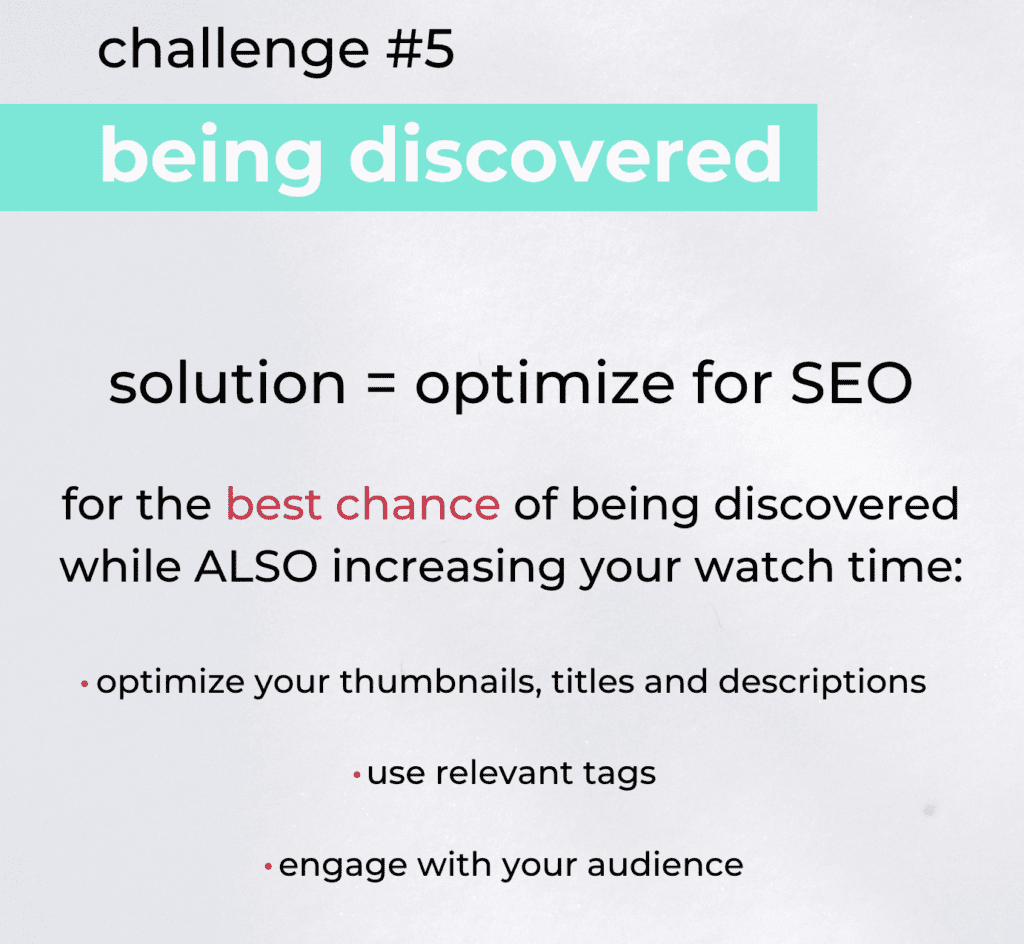 challenge #5

being discovered

solution = optimize for SEO

for the best chance of being discovered while ALSO increasing your watch time:

• optimize your thumbnails, titles and descriptions

• use relevant tags

• engage with your audience